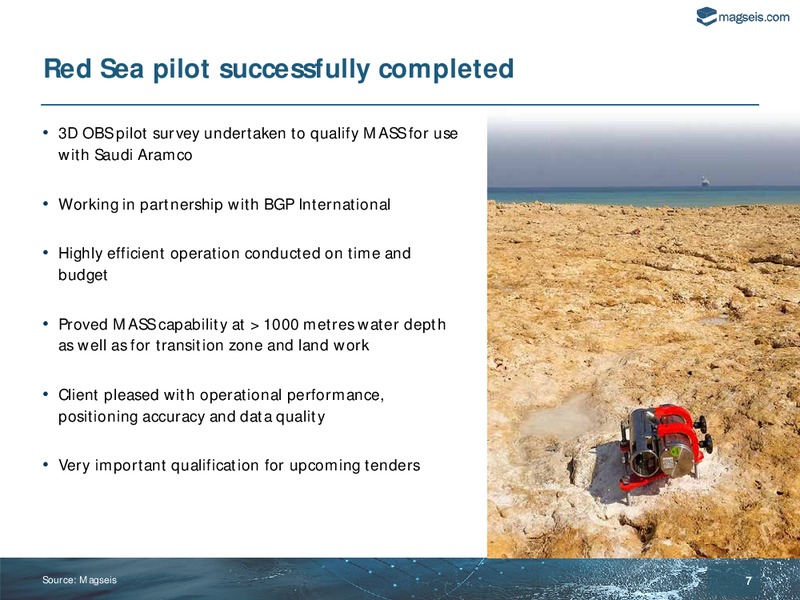 magseis.com

Red Sea pilot successfully completed

• 3D OBS pilot survey undertaken to qualify MASS for use with Saudi Aramco

• Working in partnership with BGP International

• Highly efficient operation conducted on time and budget

• Proved MASS capability at > 1000 metres water depth as well as for transition zone and land work

• Client pleased with operational performance, positioning accuracy and data quality

• Very important qualification for upcoming tenders

Source: Magseis

7